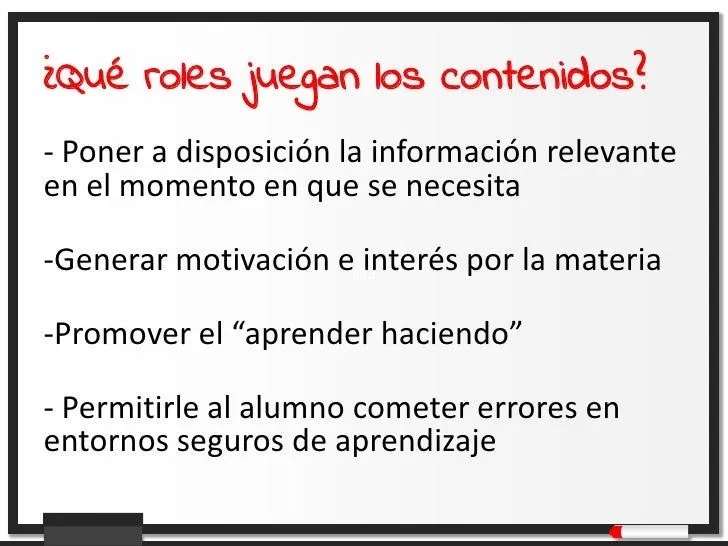 ¿Qué roles juegan los contenidos?

- Poner a disposición la información relevante en el momento en que se necesita

-Generar motivación e interés por la materia

-Promover el “aprender haciendo”

- Permitirle al alumno cometer errores en entornos seguros de aprendizaje